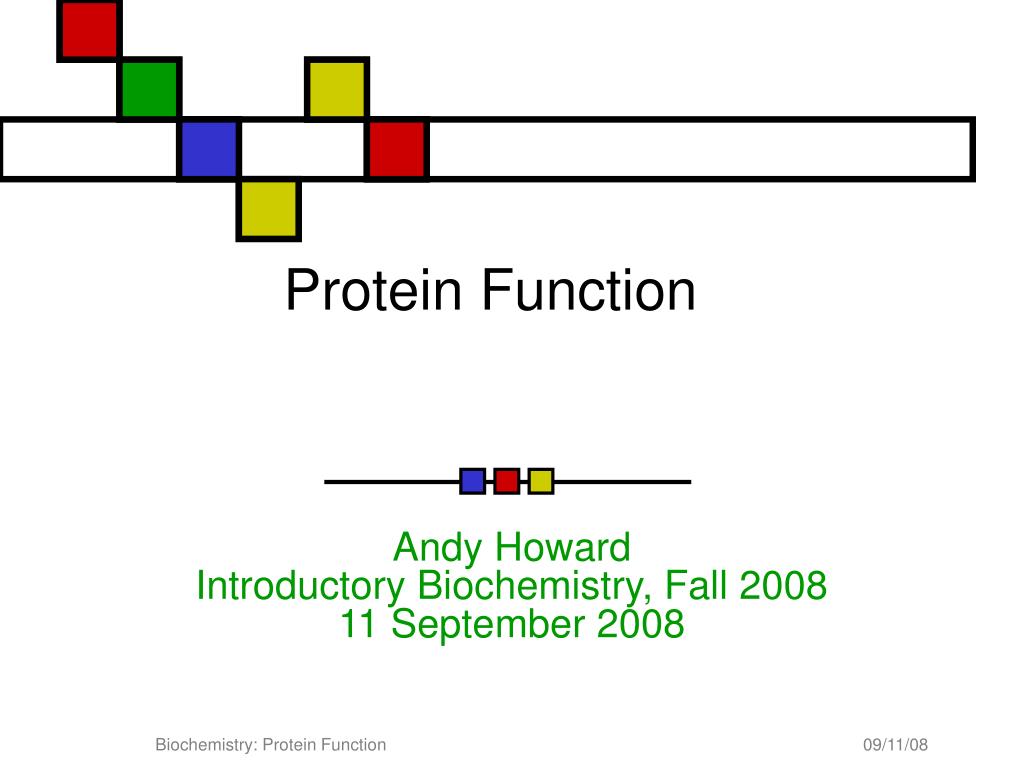 Protein Function

Andy Howard
Introductory Biochemistry, Fall 2008
11 September 2008

Biochemistry: Protein Function

09/11/08